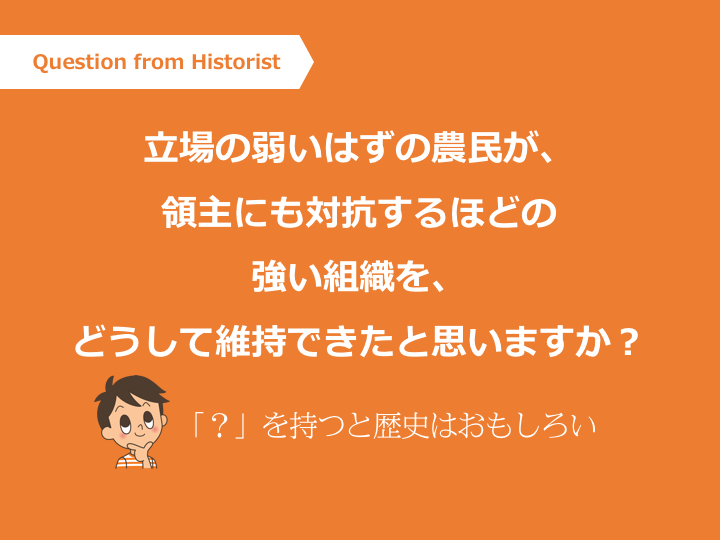 Question from Historist

立場の弱いはずの農民が、
領主にも対抗するほどの
強い組織を、
どうして維持できたと思いますか？

「？」を持つと歴史はおもしろい